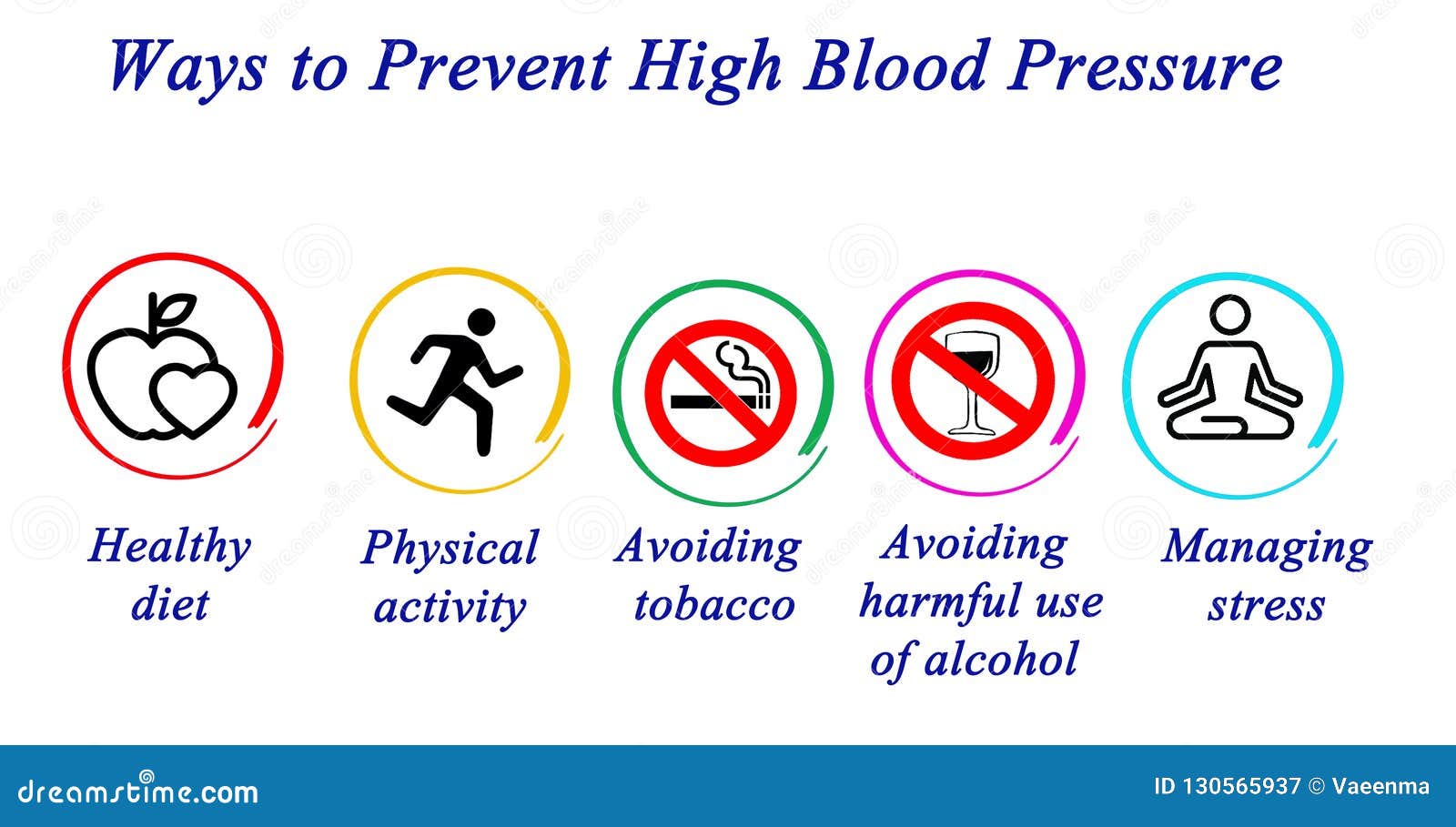 Ways to Prevent High Blood Pressure

Healthy diet

Physical activity

Avoiding tobacco

Avoiding harmful use of alcohol

Managing stress

dreamstime.com

ID 130565937 © Vaeenma